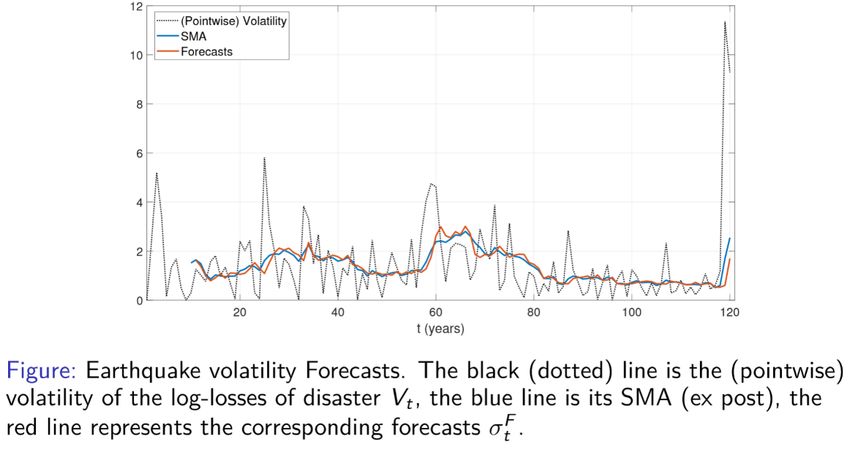 12
10
8
6
4
2
0

(Pointwise) Volatility
SMA
Forecasts

20
40
60
80
100
120
t (years)

Figure: Earthquake volatility Forecasts. The black (dotted) line is the (pointwise) volatility of the log-losses of disaster $V_t$, the blue line is its SMA (ex post), the red line represents the corresponding forecasts $\sigma_t^F$.